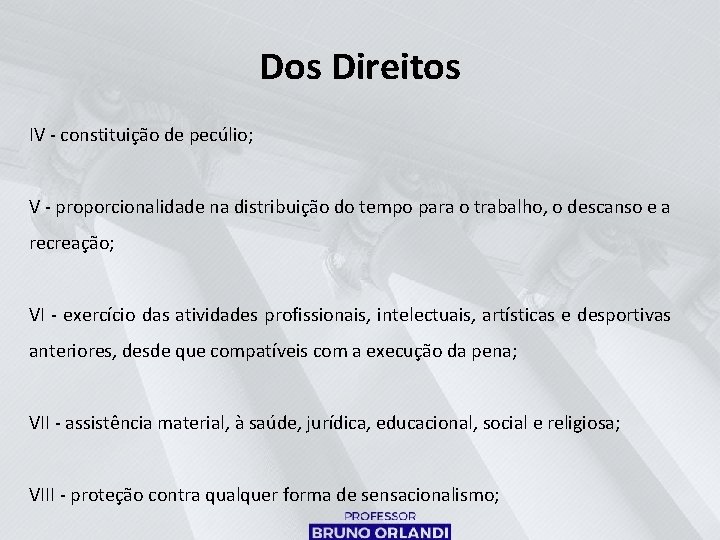 Dos Direitos

IV - constituição de pecúlio;

V - proporcionalidade na distribuição do tempo para o trabalho, o descanso e a recreação;

VI - exercício das atividades profissionais, intelectuais, artísticas e desportivas anteriores, desde que compatíveis com a execução da pena;

VII - assistência material, à saúde, jurídica, educacional, social e religiosa;

VIII - proteção contra qualquer forma de sensacionalismo;

PROFESSOR
BRUNO ORLANDI